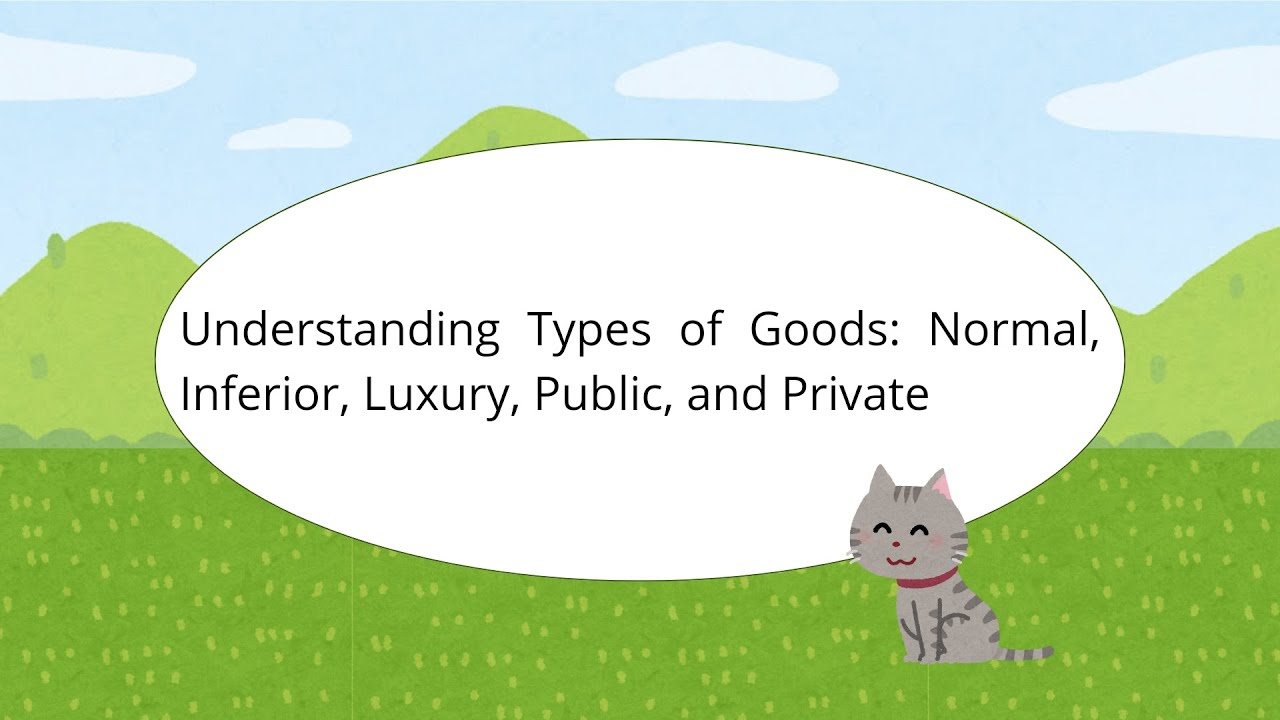 Understanding Types of Goods: Normal, Inferior, Luxury, Public, and Private